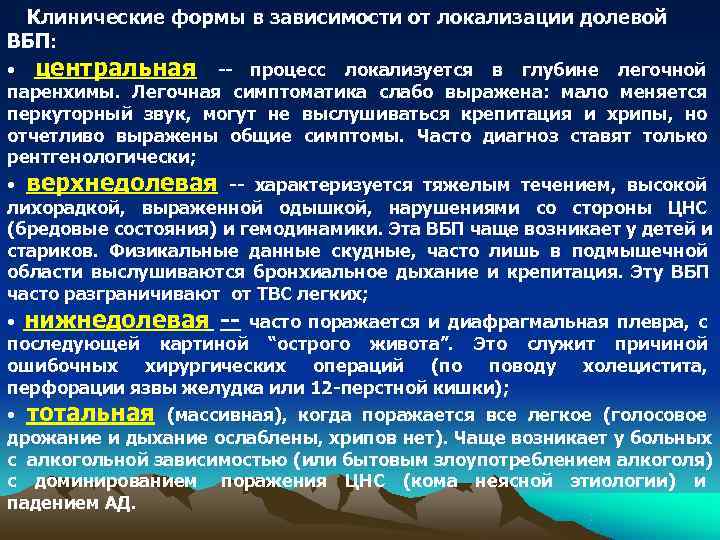 Клинические формы в зависимости от локализации долевой ВБП:

• центральная -- процесс локализуется в глубине легочной паренхимы. Легочная симптоматика слабо выражена: мало меняется перкуторный звук, могут не выслушиваться крепитация и хрипы, но отчетливо выражены общие симптомы. Часто диагноз ставят только рентгенологически;

• верхнедолевая -- характеризуется тяжелым течением, высокой лихорадкой, выраженной одышкой, нарушениями со стороны ЦНС (бредовые состояния) и гемодинамики. Эта ВБП чаще возникает у детей и стариков. Физикальные данные скудные, часто лишь в подмышечной области выслушиваются бронхиальное дыхание и крепитация. Эту ВБП часто разграничивают от ТВС легких;

• нижнедолевая -- часто поражается и диафрагмальная плевра, с последующей картиной “острого живота”. Это служит причиной ошибочных хирургических операций (по поводу холецистита, перфорации язвы желудка или 12-перстной кишки);

• тотальная (массивная), когда поражается все легкое (голосовое дрожание и дыхание ослаблены, хрипов нет). Чаще возникает у больных с алкогольной зависимостью (или бытовым злоупотреблением алкоголя) с доминированием поражения ЦНС (кома неясной этиологии) и падением АД.